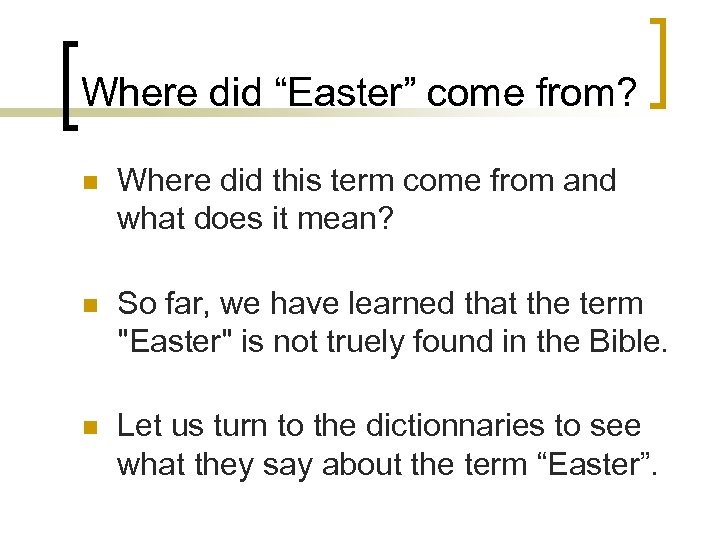 Where did “Easter” come from?

Where did this term come from and what does it mean?

So far, we have learned that the term "Easter" is not truely found in the Bible.

Let us turn to the dictionnaries to see what they say about the term “Easter”.